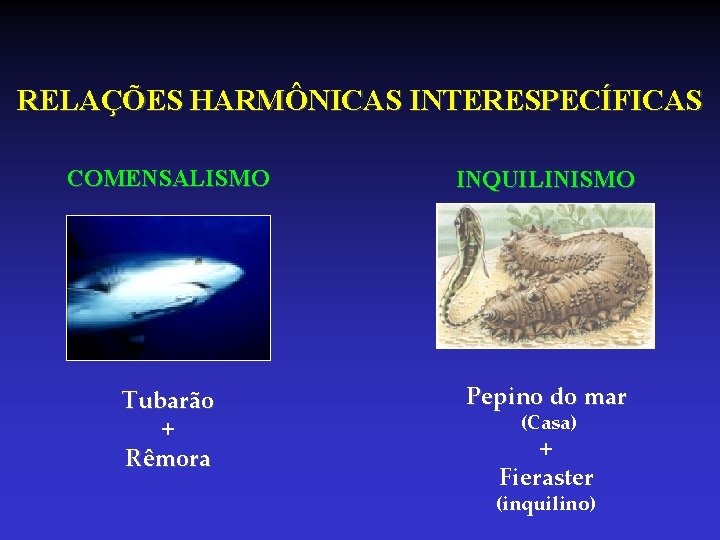 RELAÇÕES HARMÔNICAS INTERESPECÍFICAS

COMENSALISMO

Tubarão
+
Rêmora

INQUILINISMO

Pepino do mar
(Casa)
+
Fieraster
(inquilino)